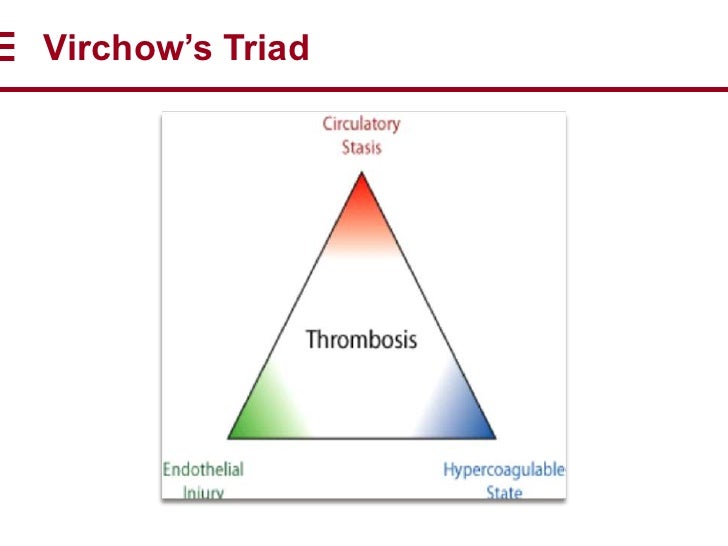 Virchow's Triad

Circulatory Stasis

Thrombosis

Endothelial Injury

Hypercoagulable State